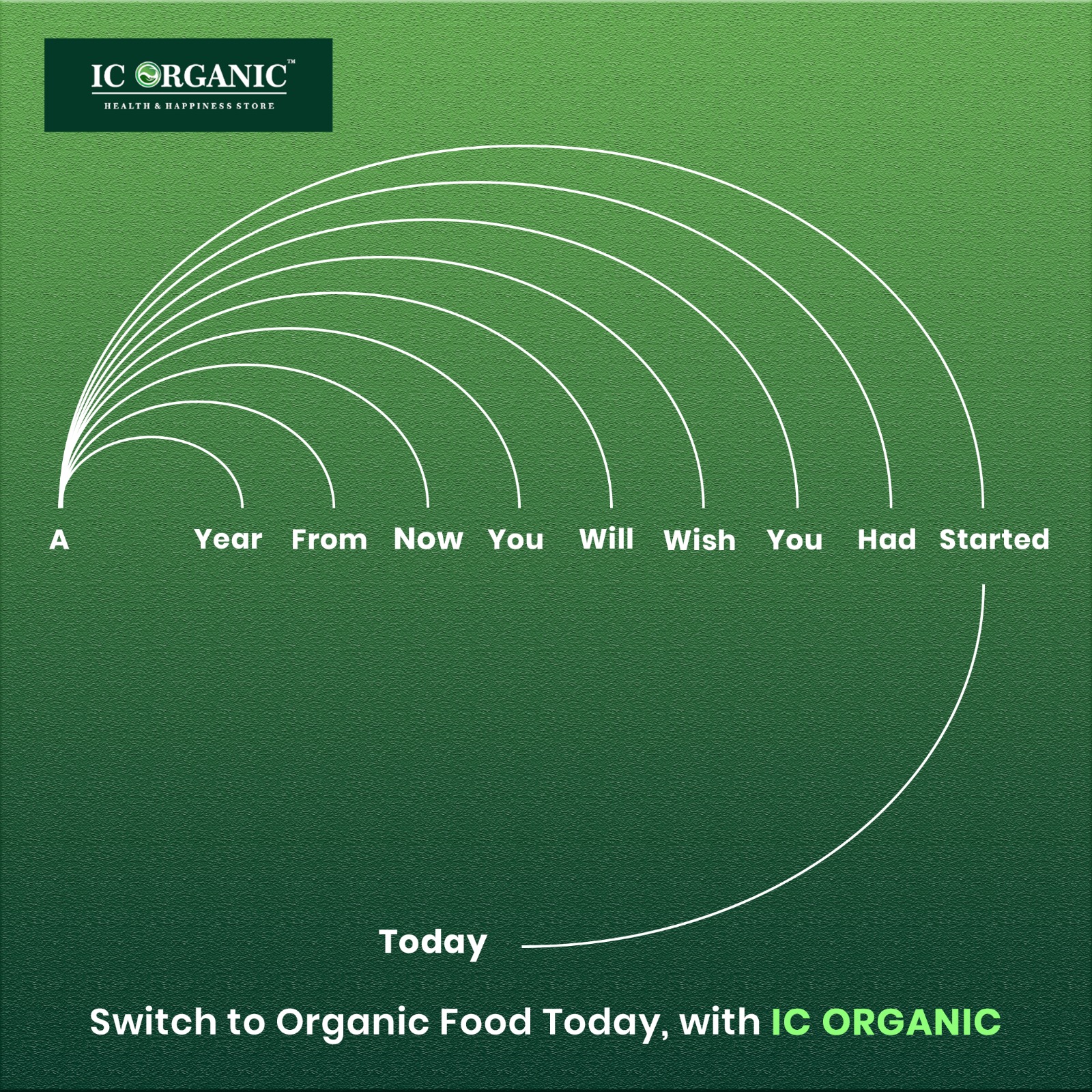 IC ORGANIC™
HEALTH & HAPPINESS STORE

A Year From Now You Will Wish You Had Started

Today

Switch to Organic Food Today, with IC ORGANIC